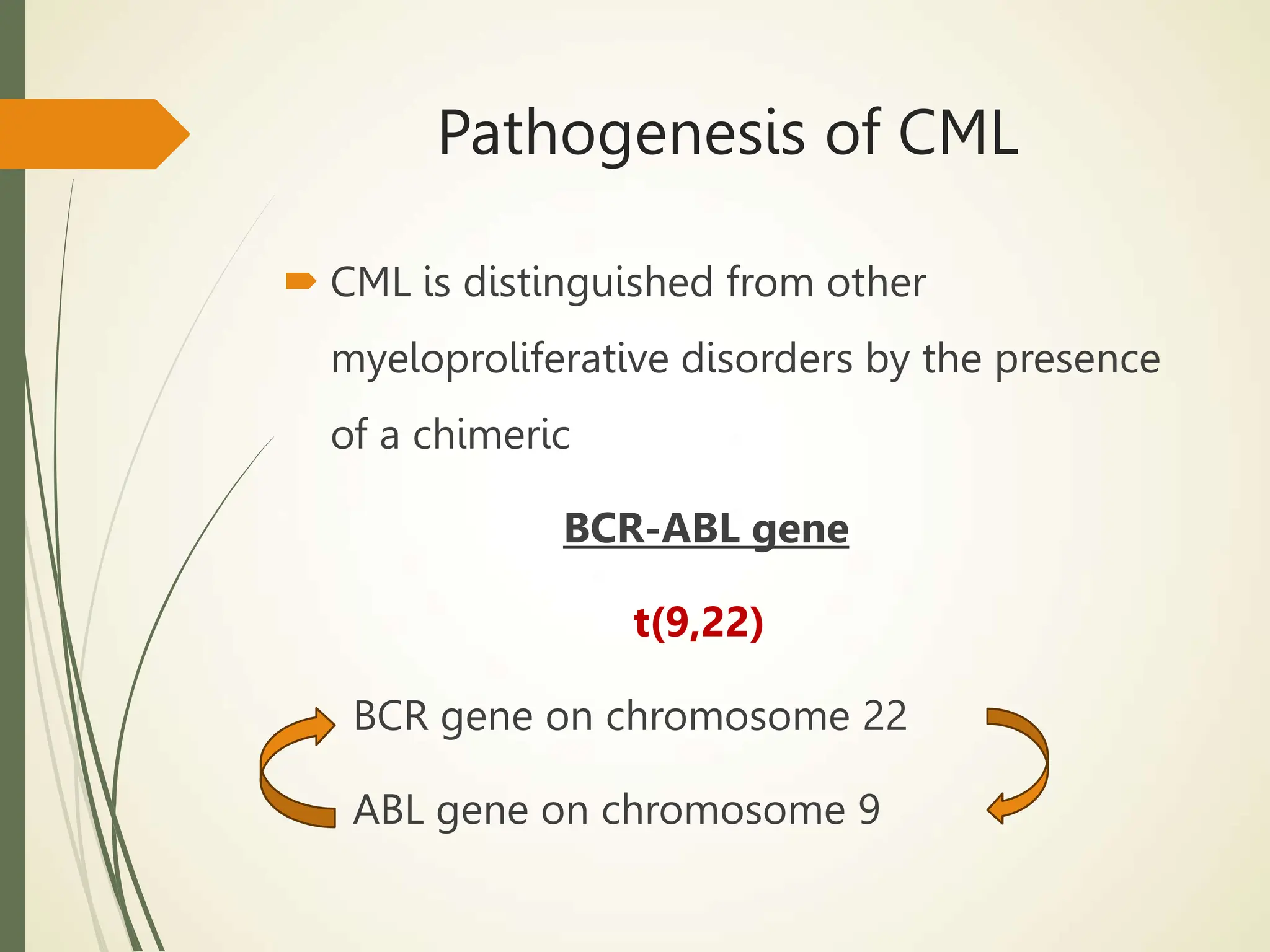 Pathogenesis of CML

CML is distinguished from other myeloproliferative disorders by the presence of a chimeric

BCR-ABL gene

t(9,22)

BCR gene on chromosome 22

ABL gene on chromosome 9